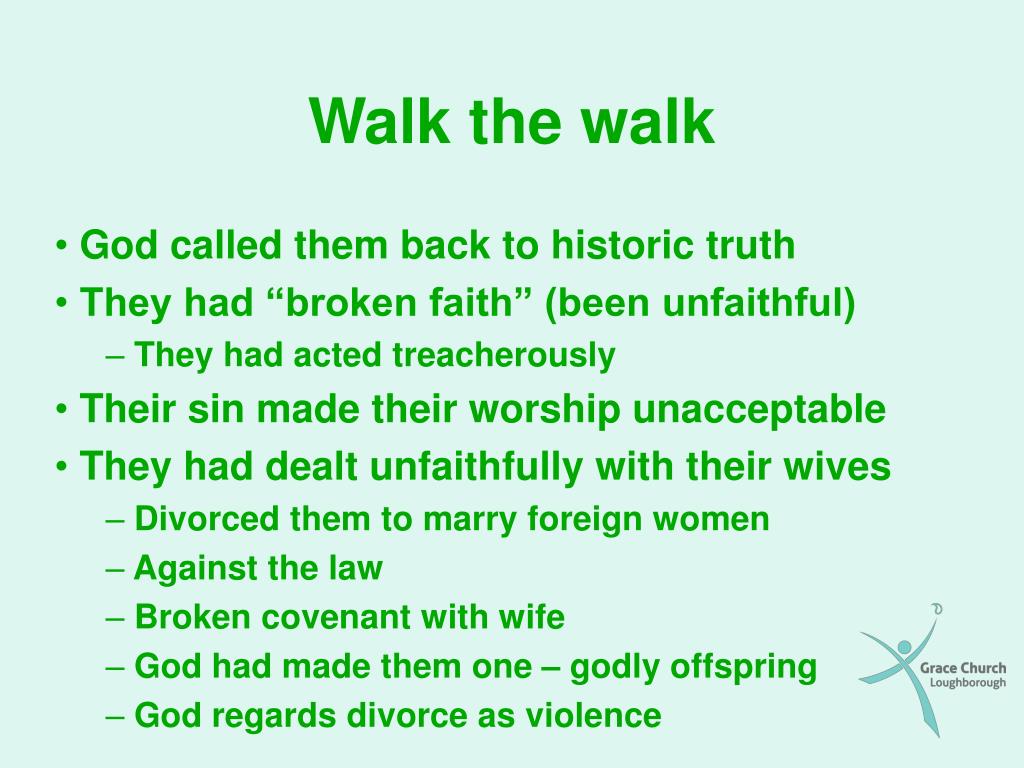 Walk the walk

• God called them back to historic truth
• They had “broken faith” (been unfaithful)
– They had acted treacherously
• Their sin made their worship unacceptable
• They had dealt unfaithfully with their wives
– Divorced them to marry foreign women
– Against the law
– Broken covenant with wife
– God had made them one – godly offspring
– God regards divorce as violence

Grace Church
Loughborough